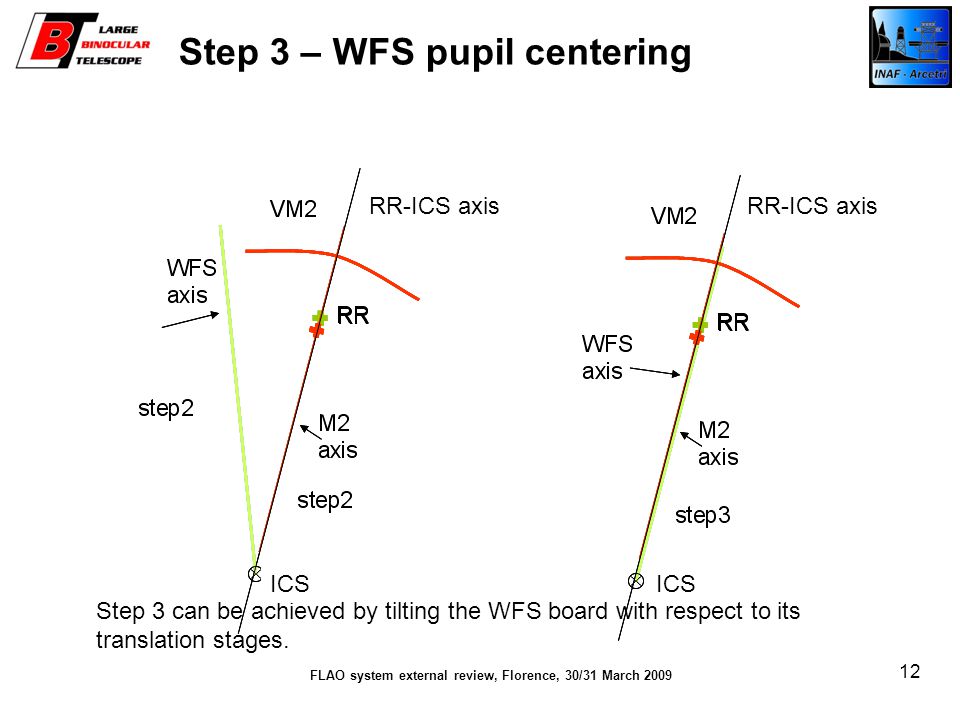 LARGE BINOCULAR TELESCOPE

Step 3 – WFS pupil centering

INAF - Arcetri

VM2

RR-ICS axis

WFS axis

RR

step2

M2 axis

step2

ICS

VM2

RR-ICS axis

RR

WFS axis

M2 axis

step3

ICS

Step 3 can be achieved by tilting the WFS board with respect to its translation stages.

FLAO system external review, Florence, 30/31 March 2009

12